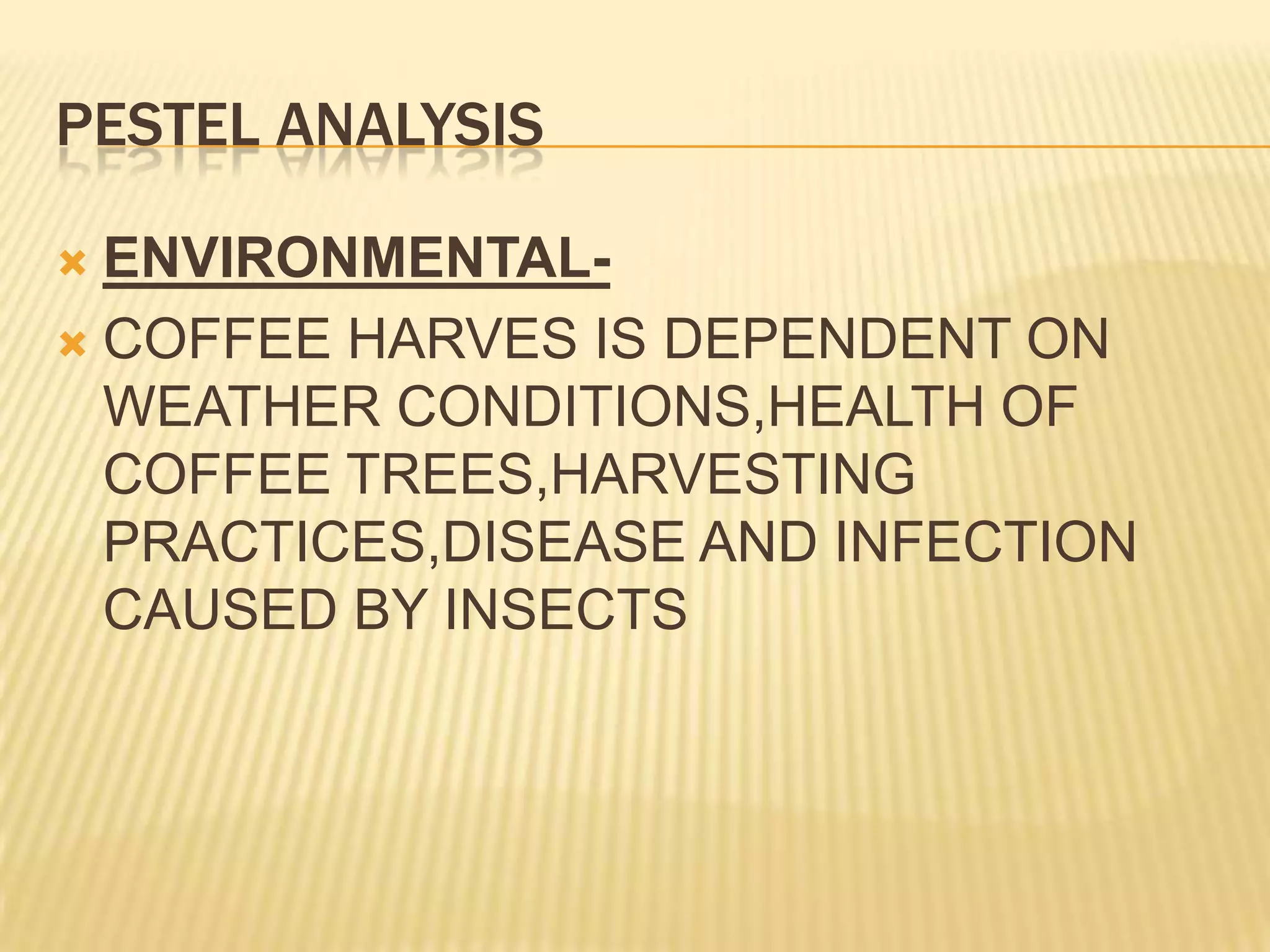 PESTEL ANALYSIS

ENVIRONMENTAL-

COFFEE HARVES IS DEPENDENT ON WEATHER CONDITIONS,HEALTH OF COFFEE TREES,HARVESTING PRACTICES,DISEASE AND INFECTION CAUSED BY INSECTS